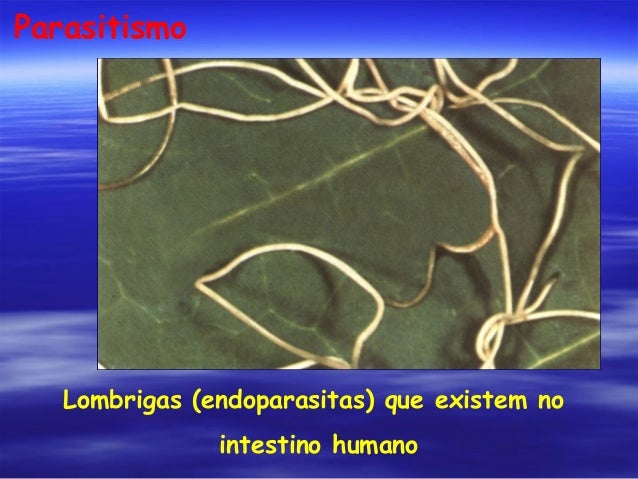 Parasitismo

Lombrigas (endoparasitas) que existem no intestino humano